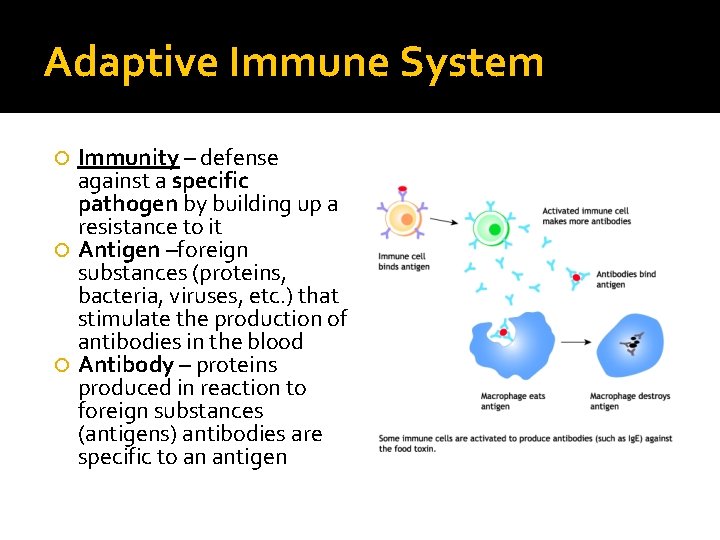 Adaptive Immune System

Immunity – defense against a specific pathogen by building up a resistance to it

Antigen –foreign substances (proteins, bacteria, viruses, etc.) that stimulate the production of antibodies in the blood

Antibody – proteins produced in reaction to foreign substances (antigens) antibodies are specific to an antigen

Immune cell binds antigen

Activated immune cell makes more antibodies

Antibodies bind antigen

Macrophage eats antigen

Macrophage destroys antigen

Some immune cells are activated to produce antibodies (such as IgE) against the food toxin.